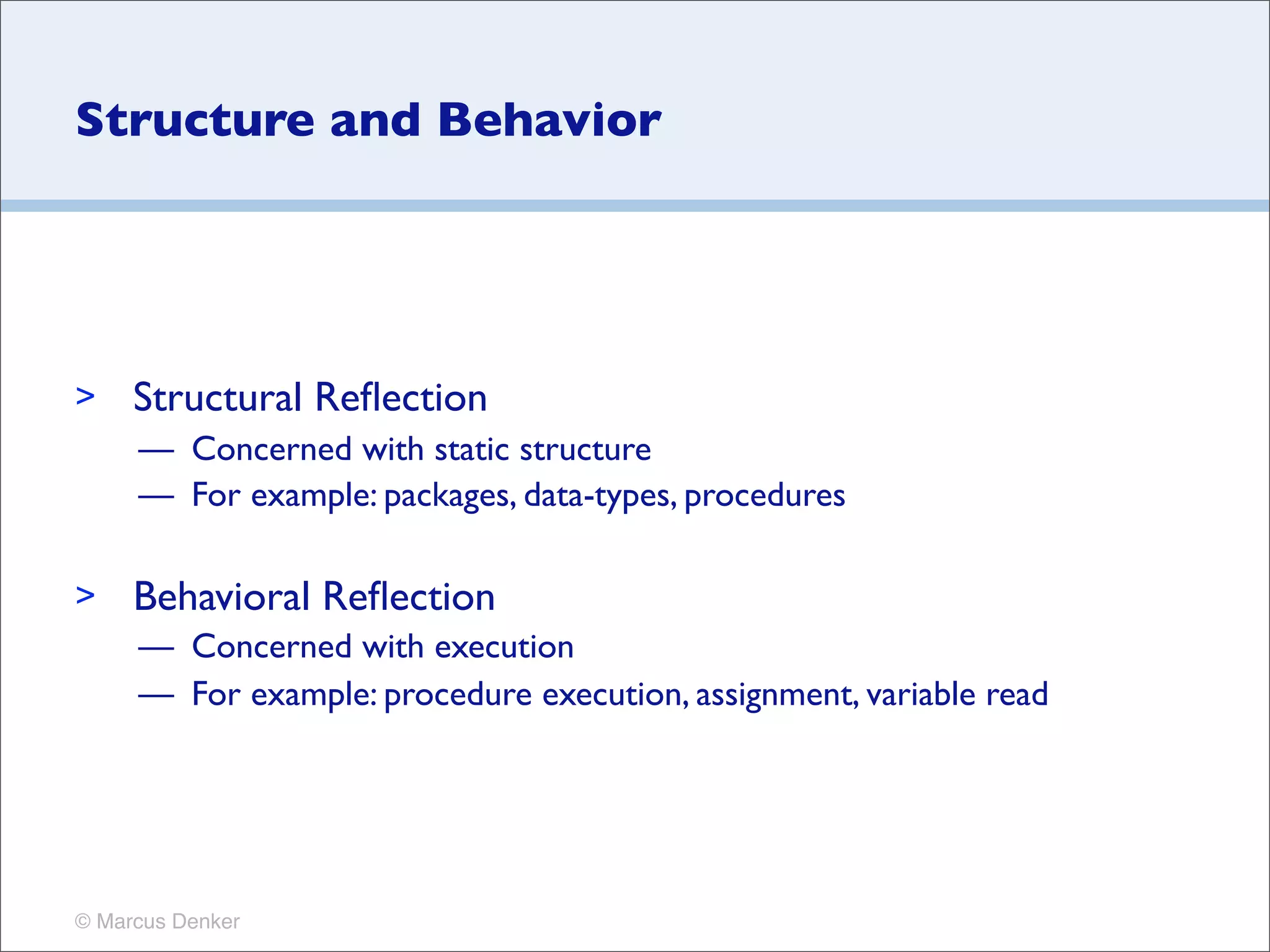 Structure and Behavior

> Structural Reflection
— Concerned with static structure
— For example: packages, data-types, procedures

> Behavioral Reflection
— Concerned with execution
— For example: procedure execution, assignment, variable read

© Marcus Denker